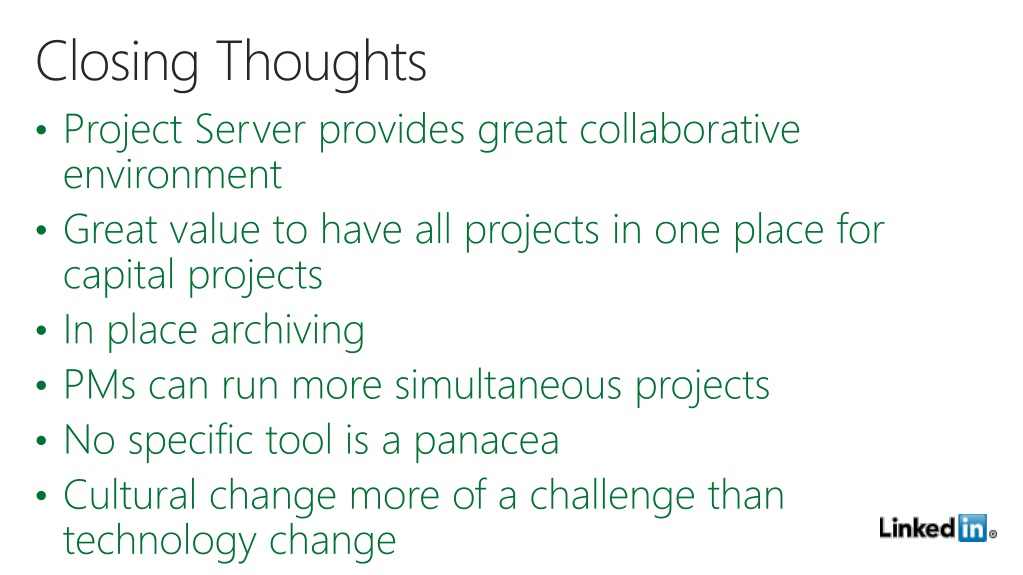 Closing Thoughts

• Project Server provides great collaborative environment
• Great value to have all projects in one place for capital projects
• In place archiving
• PMs can run more simultaneous projects
• No specific tool is a panacea
• Cultural change more of a challenge than technology change

LinkedIn®